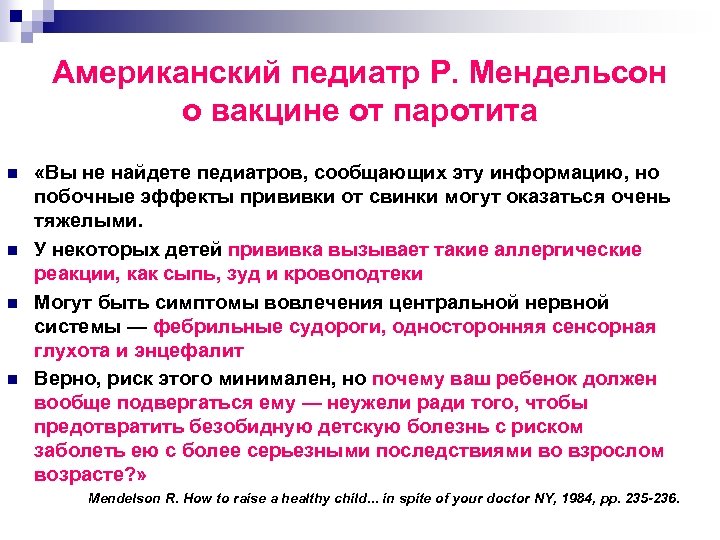 Американский педиатр Р. Мендельсон о вакцине от паротита

«Вы не найдете педиатров, сообщающих эту информацию, но побочные эффекты прививки от свинки могут оказаться очень тяжелыми.

У некоторых детей прививка вызывает такие аллергические реакции, как сыпь, зуд и кровоподтеки

Могут быть симптомы вовлечения центральной нервной системы — фебрильные судороги, односторонняя сенсорная глухота и энцефалит

Верно, риск этого минимален, но почему ваш ребенок должен вообще подвергаться ему — неужели ради того, чтобы предотвратить безобидную детскую болезнь с риском заболеть ею с более серьезными последствиями во взрослом возрасте?»

Mendelson R. How to raise a healthy child... in spite of your doctor NY, 1984, pp. 235-236.